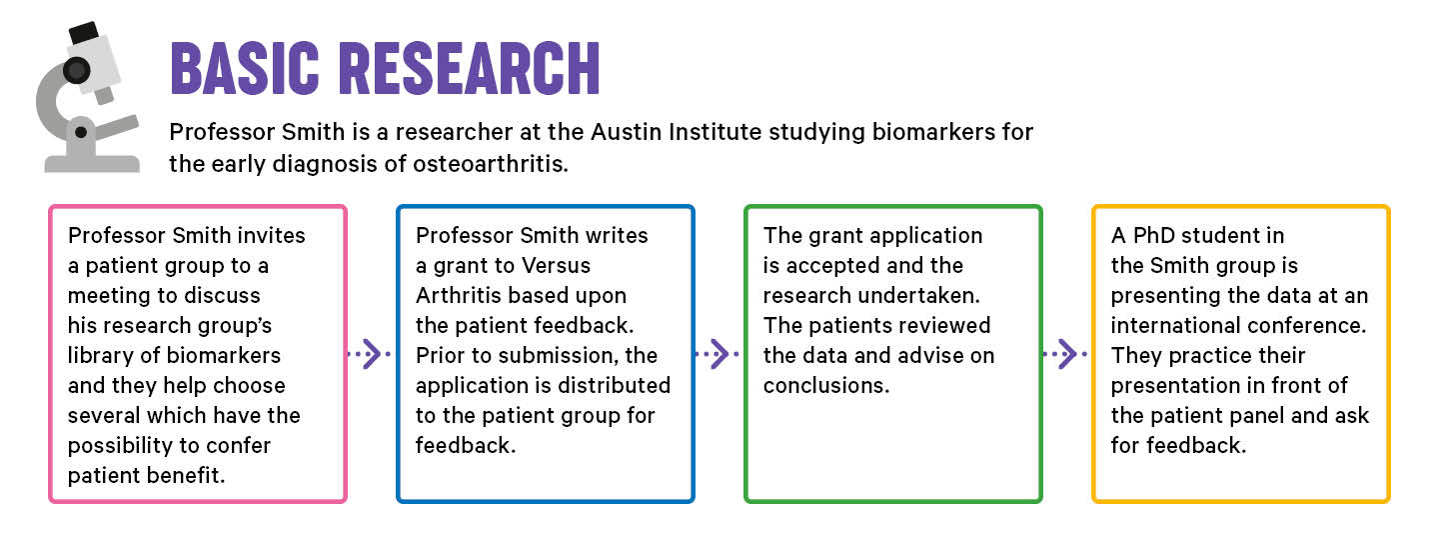 BASIC RESEARCH

Professor Smith is a researcher at the Austin Institute studying biomarkers for the early diagnosis of osteoarthritis.

Professor Smith invites a patient group to a meeting to discuss his research group's library of biomarkers and they help choose several which have the possibility to confer patient benefit.

Professor Smith writes a grant to Versus Arthritis based upon the patient feedback. Prior to submission, the application is distributed to the patient group for feedback.

The grant application is accepted and the research undertaken. The patients reviewed the data and advise on conclusions.

A PhD student in the Smith group is presenting the data at an international conference. They practice their presentation in front of the patient panel and ask for feedback.